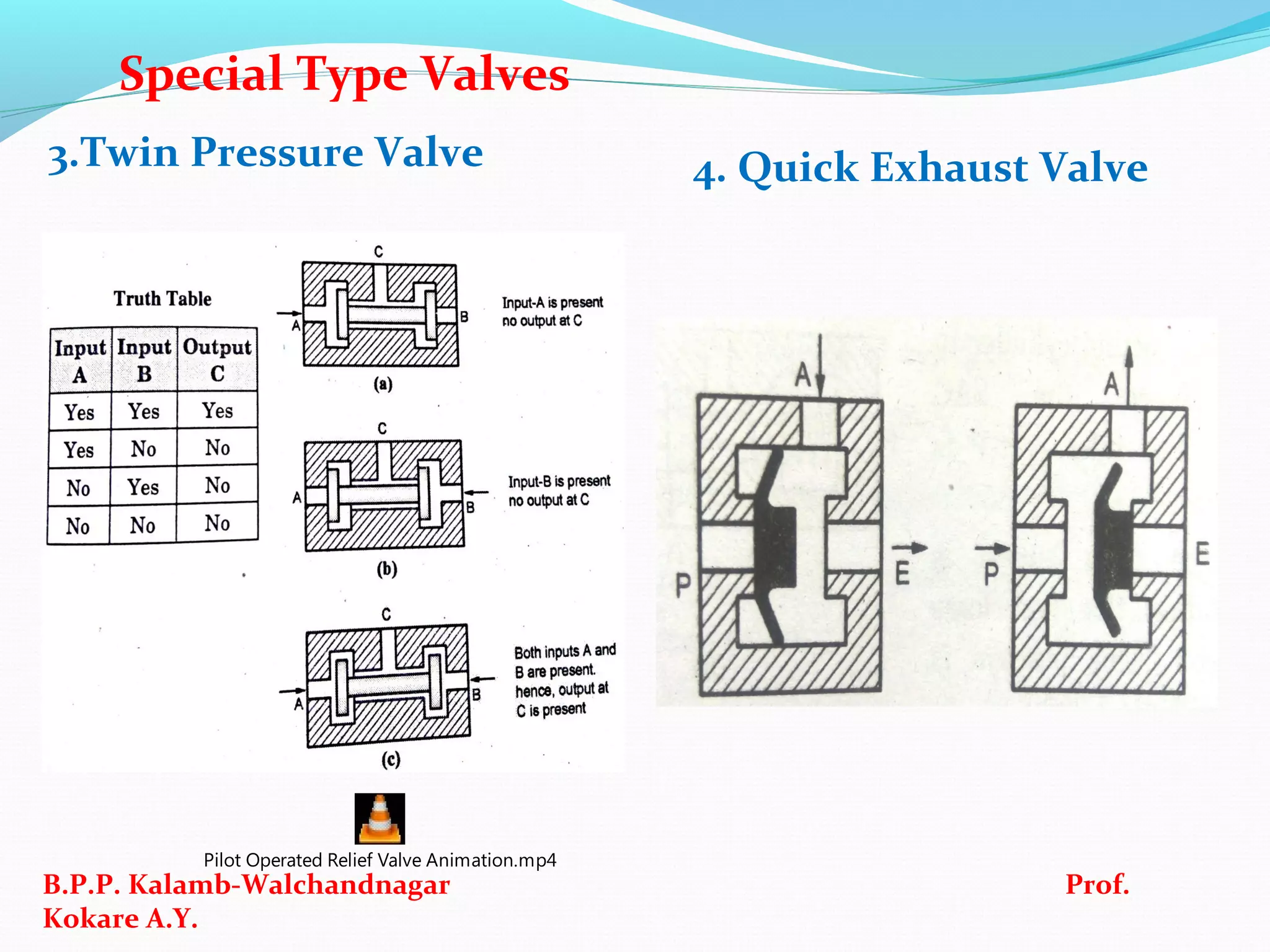 Special Type Valves

3.Twin Pressure Valve

4. Quick Exhaust Valve

Truth Table

| Input A | Input B | Output C |
|---|---|---|
| Yes | Yes | Yes |
| Yes | No | No |
| No | Yes | No |
| No | No | No |

C

A

B

Input-A is present no output at C

(a)

C

A

B

Input-B is present no output at C

(b)

C

A

B

Both inputs A and B are present. hence, output at C is present

(c)

A

P

E

A

P

E

Pilot Operated Relief Valve Animation.mp4

B.P.P. Kalamb-Walchandnagar

Prof.

Kokare A.Y.